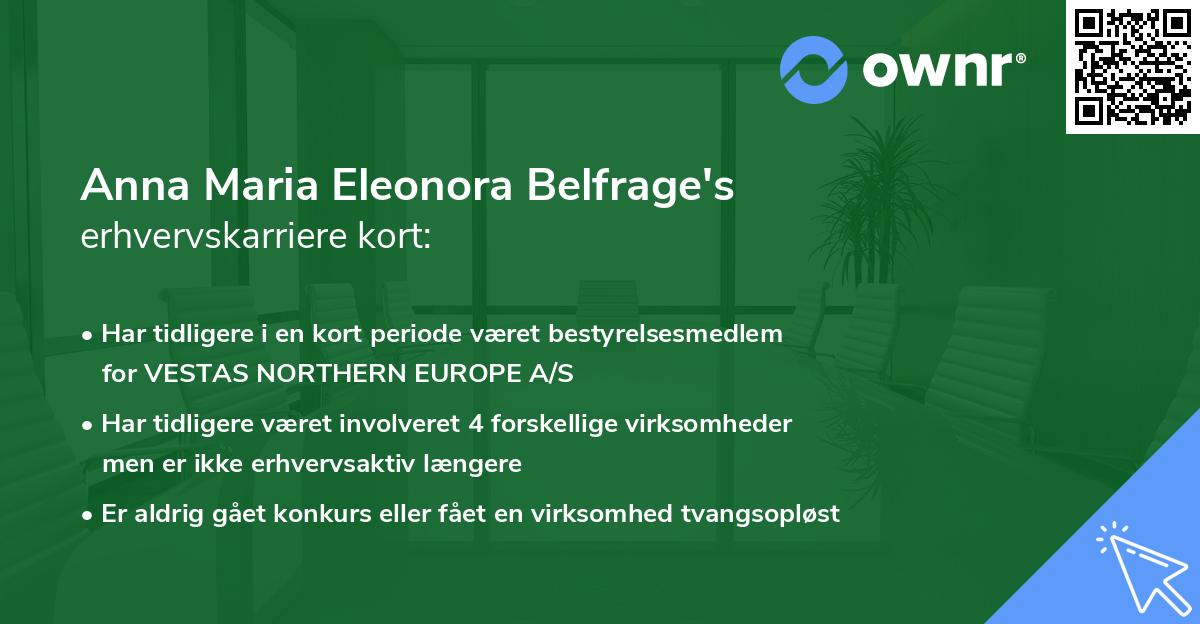 ownr®

Anna Maria Eleonora Belfrage's erhvervskarriere kort:

• Har tidligere i en kort periode været bestyrelsesmedlem for VESTAS NORTHERN EUROPE A/S

• Har tidligere været involveret 4 forskellige virksomheder men er ikke erhvervsaktiv længere

• Er aldrig gået konkurs eller fået en virksomhed tvangsopløst